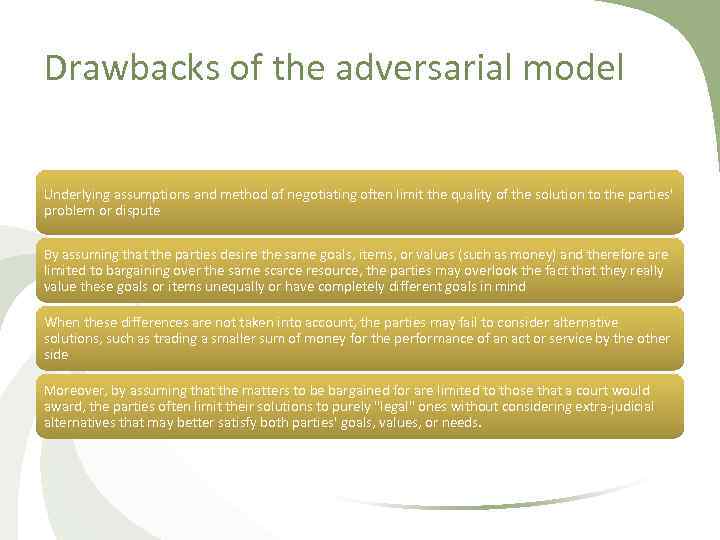 Drawbacks of the adversarial model

Underlying assumptions and method of negotiating often limit the quality of the solution to the parties' problem or dispute

By assuming that the parties desire the same goals, items, or values (such as money) and therefore are limited to bargaining over the same scarce resource, the parties may overlook the fact that they really value these goals or items unequally or have completely different goals in mind

When these differences are not taken into account, the parties may fail to consider alternative solutions, such as trading a smaller sum of money for the performance of an act or service by the other side

Moreover, by assuming that the matters to be bargained for are limited to those that a court would award, the parties often limit their solutions to purely "legal" ones without considering extra-judicial alternatives that may better satisfy both parties' goals, values, or needs.